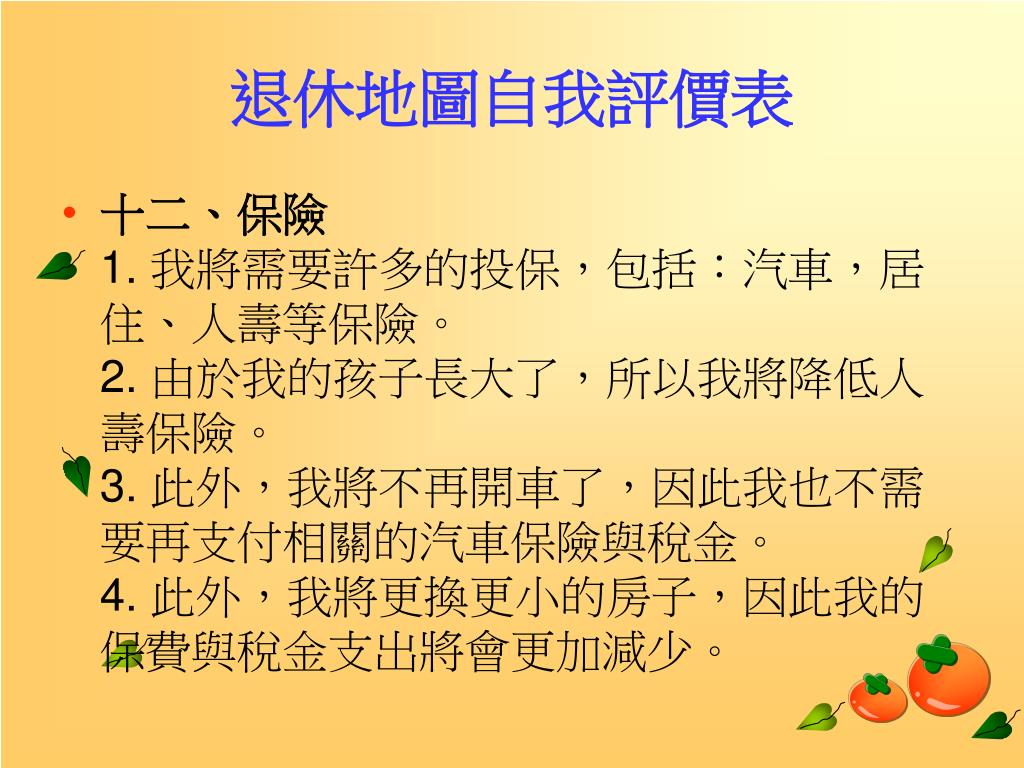 退休地圖自我評價表

• 十二、保險
1. 我將需要許多的投保，包括：汽車，居住、人壽等保險。
2. 由於我的孩子長大了，所以我將降低人壽保險。
3. 此外，我將不再開車了，因此我也不需要再支付相關的汽車保險與稅金。
4. 此外，我將更換更小的房子，因此我的保費與稅金支出將會更加減少。